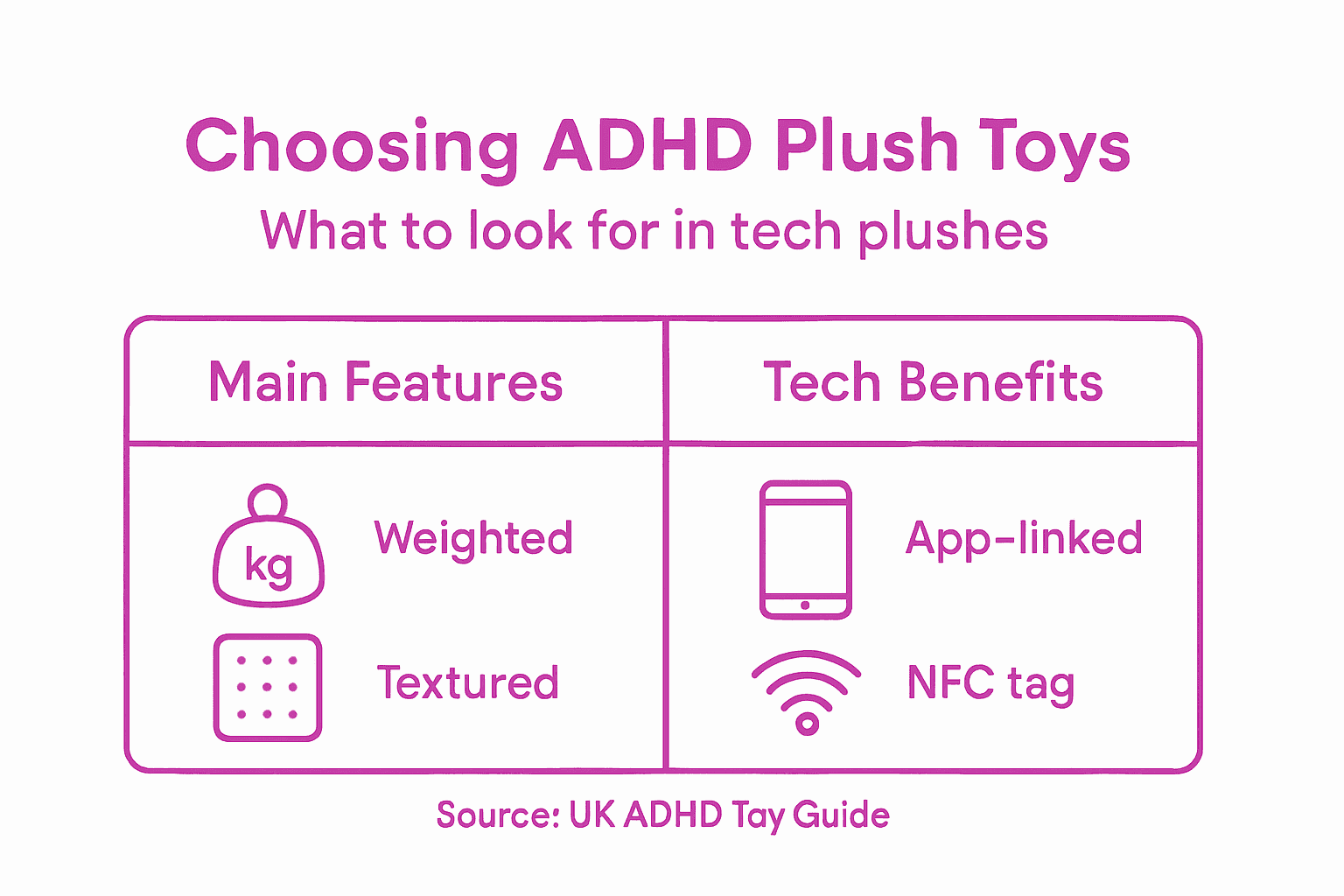 Choosing ADHD Plush Toys

What to look for in tech plushes

| Main Features | Tech Benefits |
|---|---|
| kg Weighted | App-linked |
| Textured | NFC tag |

Source: UK ADHD Tay Guide